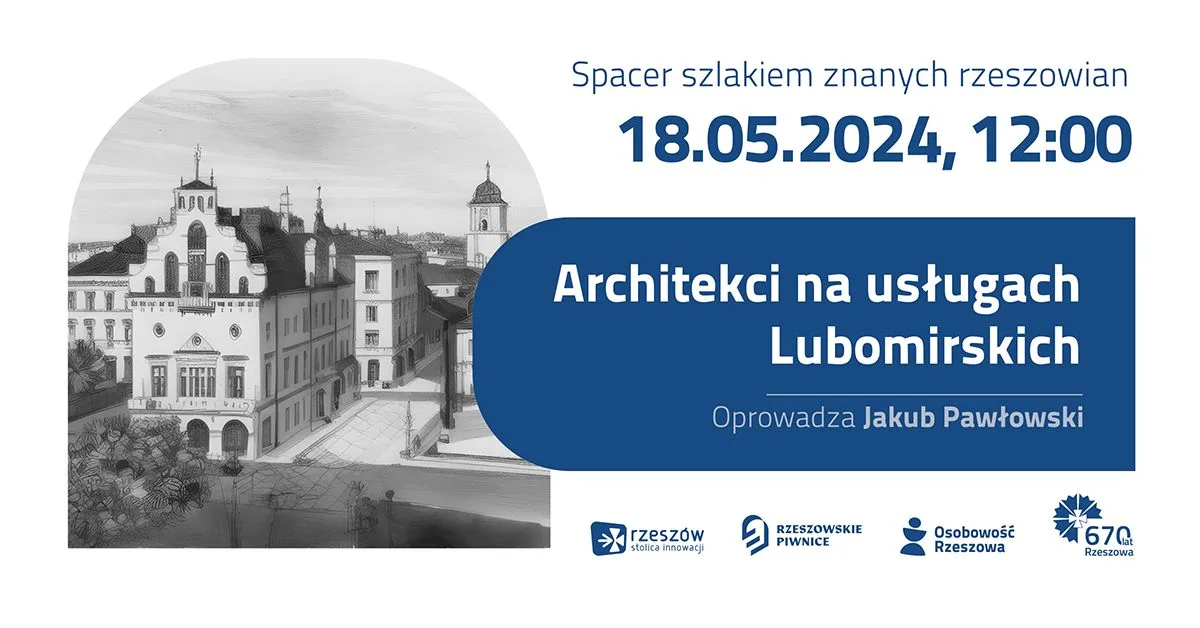 Spacer szlakiem znanych rzeszowian

18.05.2024, 12:00

Architekci na usługach Lubomirskich

Oprowadza Jakub Pawłowski

rzeszów stolica innowacji

RZESZOWSKIE PIWNICE

Osobowość Rzeszowa

670 lat Rzeszowa